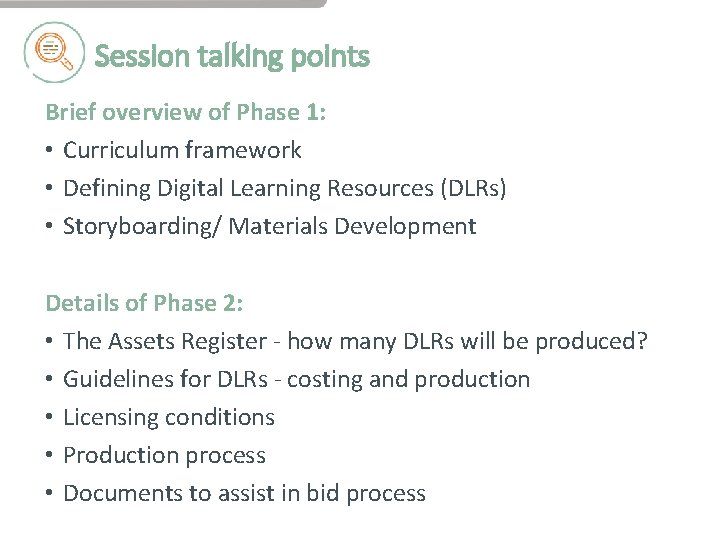 Session talking points

Brief overview of Phase 1:

• Curriculum framework
• Defining Digital Learning Resources (DLRs)
• Storyboarding/ Materials Development

Details of Phase 2:

• The Assets Register - how many DLRs will be produced?
• Guidelines for DLRs - costing and production
• Licensing conditions
• Production process
• Documents to assist in bid process